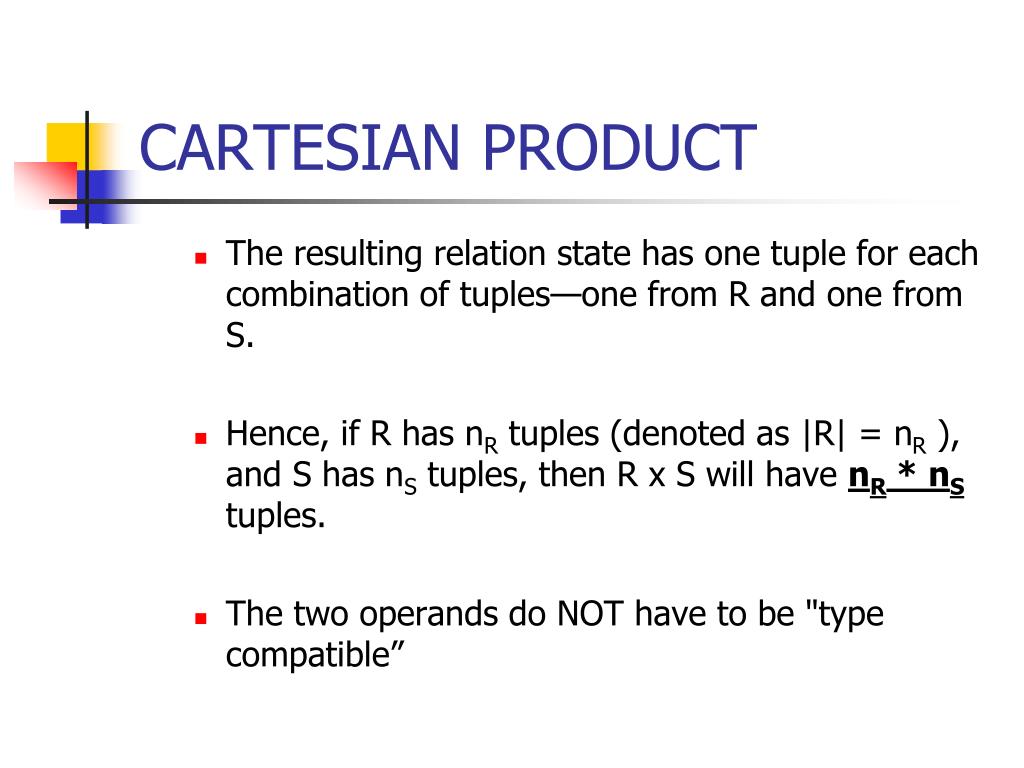 CARTESIAN PRODUCT

The resulting relation state has one tuple for each combination of tuples—one from R and one from S.

Hence, if R has $n_R$ tuples (denoted as $|R| = n_R$ ), and S has $n_S$ tuples, then R x S will have $n_R * n_S$ tuples.

The two operands do NOT have to be "type compatible”